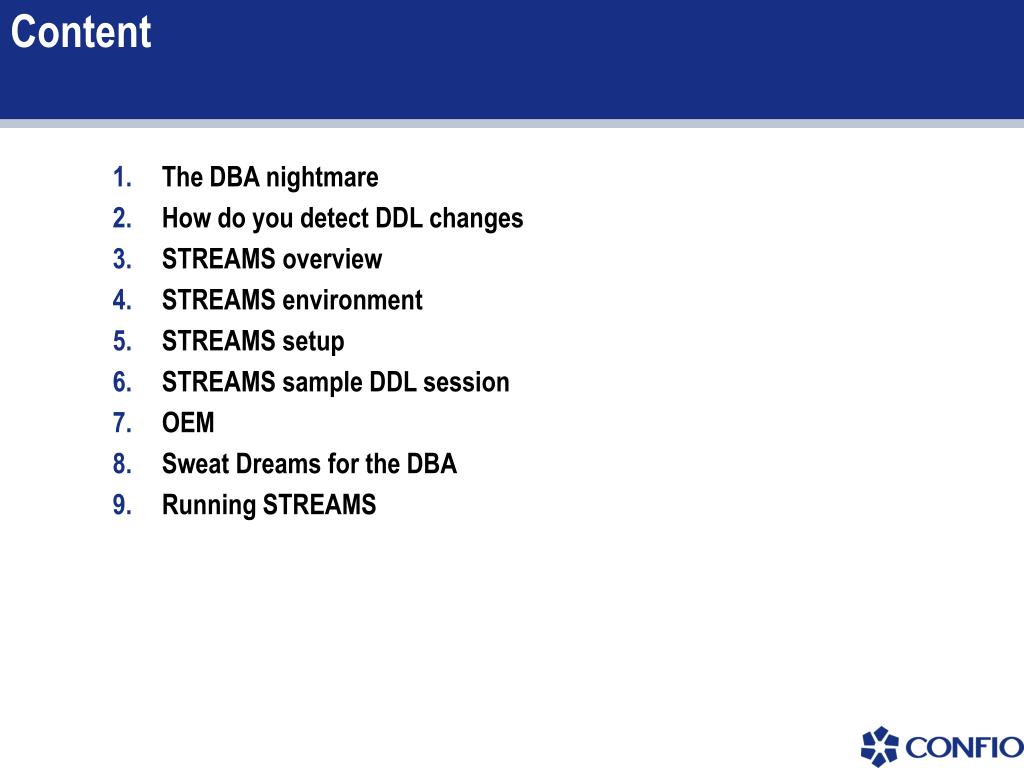 Content

1. The DBA nightmare
2. How do you detect DDL changes
3. STREAMS overview
4. STREAMS environment
5. STREAMS setup
6. STREAMS sample DDL session
7. OEM
8. Sweat Dreams for the DBA
9. Running STREAMS

CONFIO